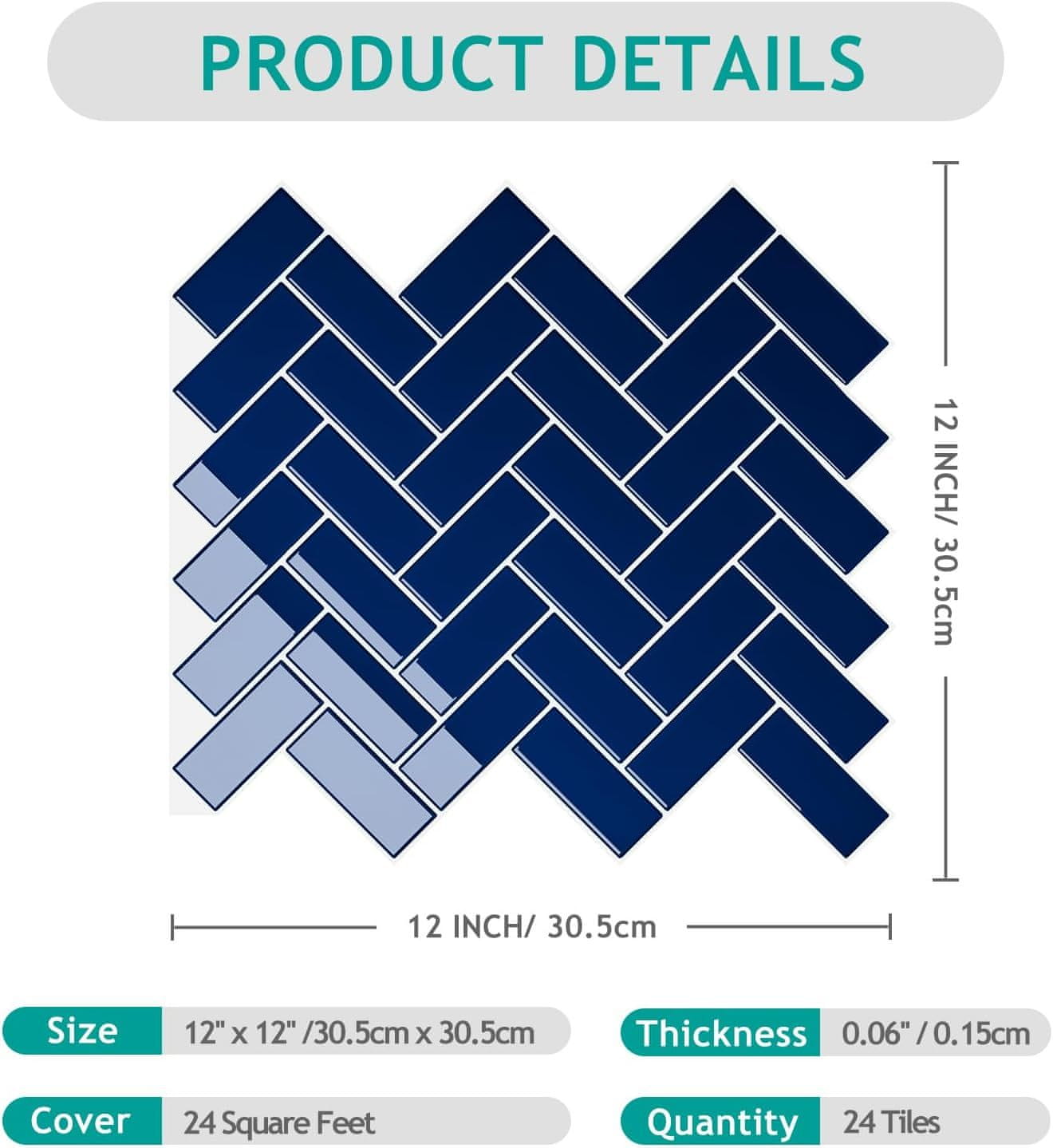 PRODUCT DETAILS

12 INCH/ 30.5cm

12 INCH/ 30.5cm

Size 12" x 12" /30.5cm x 30.5cm

Thickness 0.06" / 0.15cm

Cover 24 Square Feet

Quantity 24 Tiles